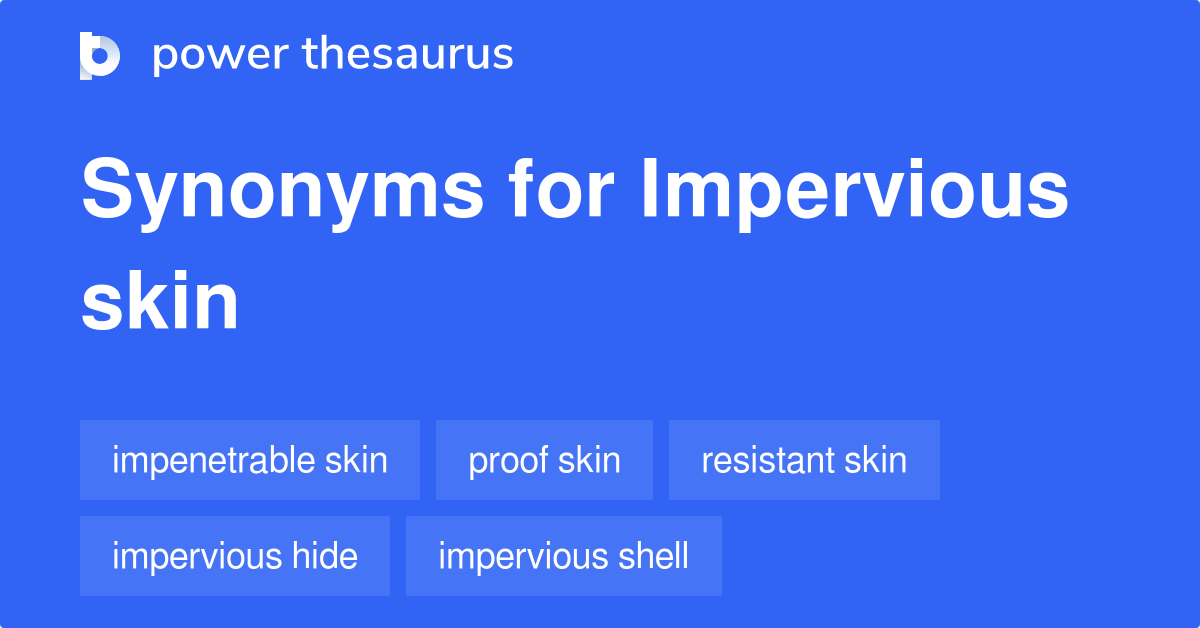 power thesaurus

Synonyms for Impervious skin

impenetrable skin
proof skin
resistant skin
impervious hide
impervious shell